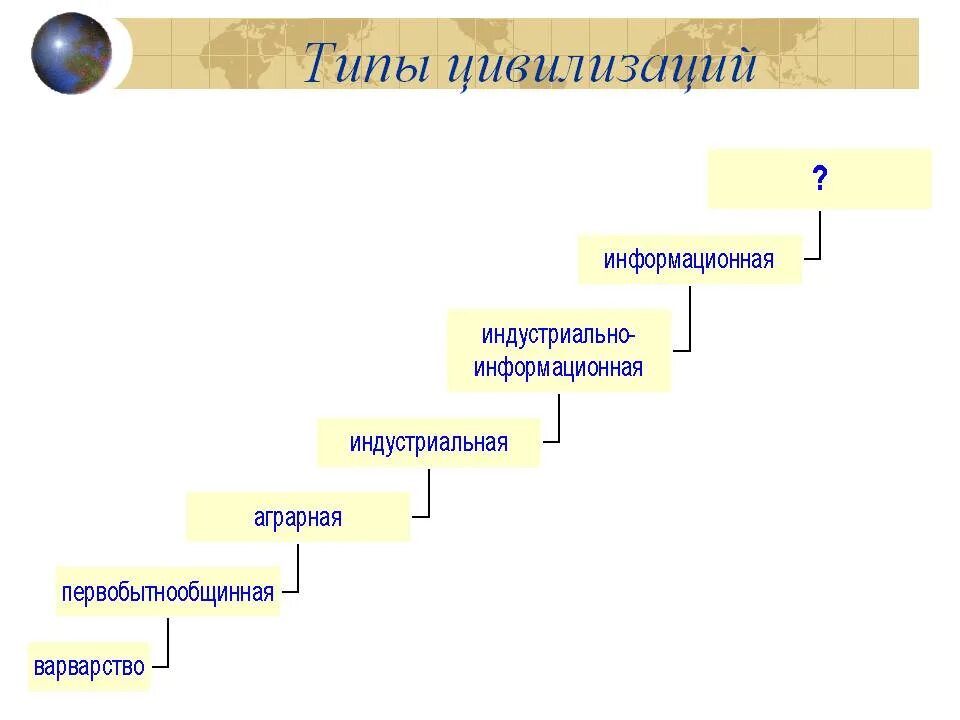 Типы цивилизаций

?

информационная

индустриально-информационная

индустриальная

аграрная

первобытнообщинная

варварство